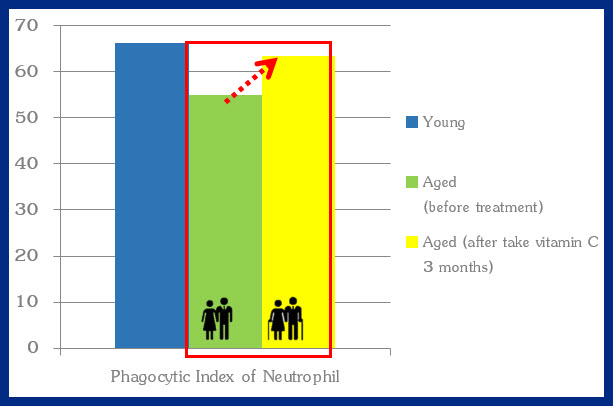 70
60
50
40
30
20
10
0

Phagocytic Index of Neutrophil

Young

Aged
(before treatment)

Aged (after take vitamin C 3 months)